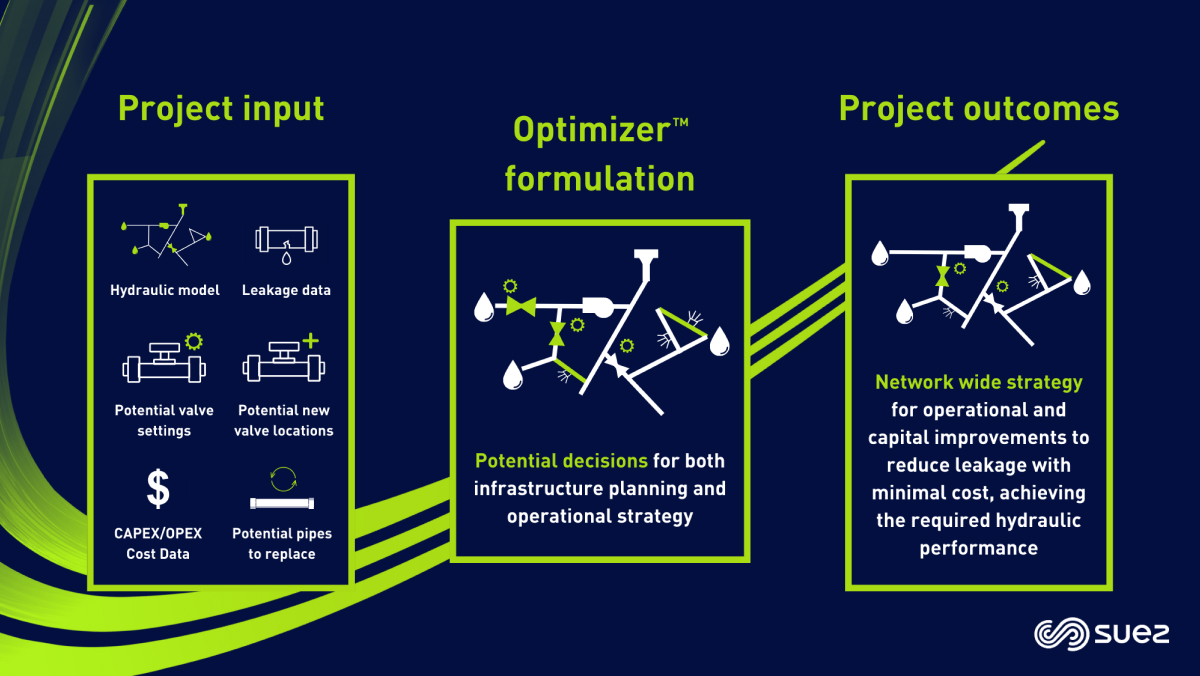 Project input

Hydraulic model

Leakage data

Potential valve settings

Potential new valve locations

$

CAPEX/OPEX Cost Data

Potential pipes to replace

Optimizer™ formulation

Potential decisions for both infrastructure planning and operational strategy

Project outcomes

Network wide strategy for operational and capital improvements to reduce leakage with minimal cost, achieving the required hydraulic performance

SUEZ